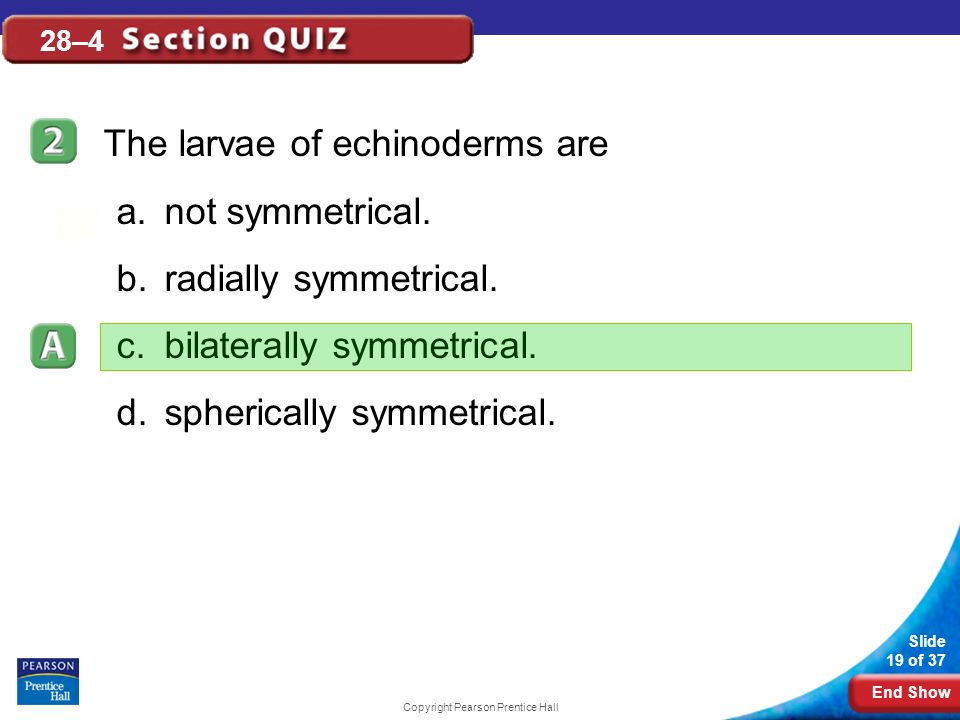 28–4 Section QUIZ

2 The larvae of echinoderms are

a. not symmetrical.

b. radially symmetrical.

A c. bilaterally symmetrical.

d. spherically symmetrical.

PEARSON
Prentice Hall

Copyright Pearson Prentice Hall

Slide
19 of 37

End Show